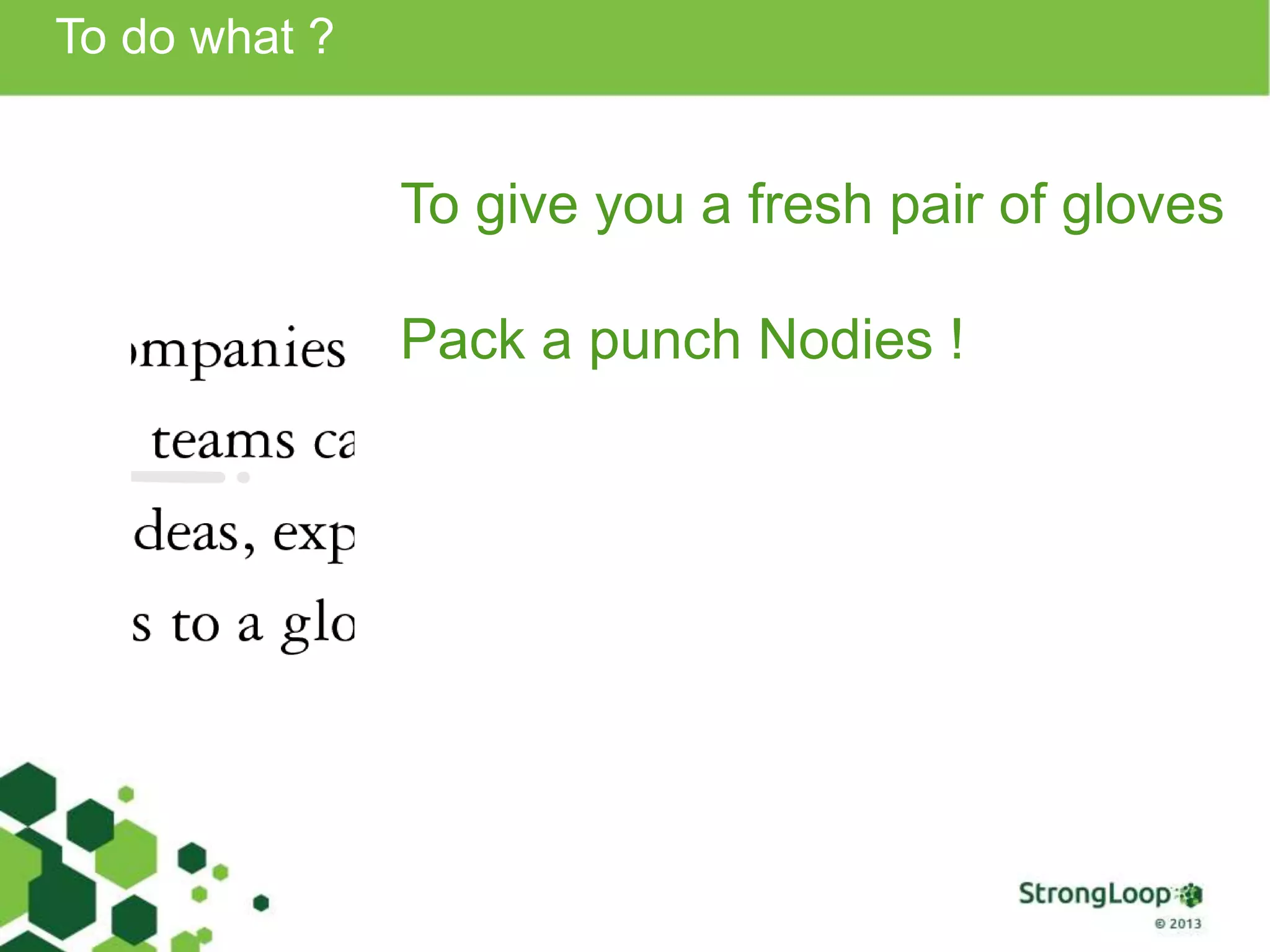 To do what ?

To give you a fresh pair of gloves

Pack a punch Nodies !

mpanies
teams ca
deas, exp
s to a glo

StrongLoop
© 2013